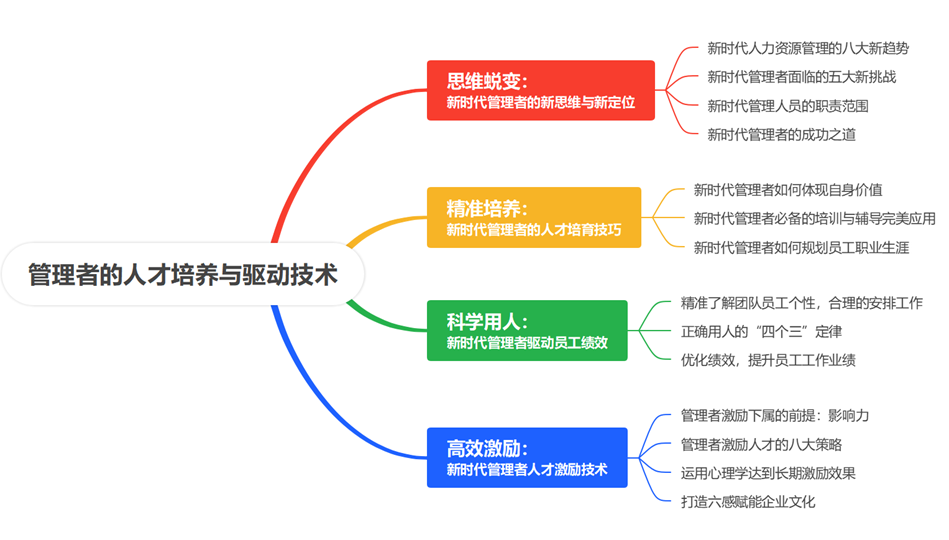 管理者的人才培养与驱动技术

思维蜕变：
新时代管理者的新思维与新定位

新时代人力资源管理的八大新趋势
新时代管理者面临的五大新挑战
新时代管理人员的职责范围
新时代管理者的成功之道

精准培养：
新时代管理者的人才培育技巧

新时代管理者如何体现自身价值
新时代管理者必备的培训与辅导完美应用
新时代管理者如何规划员工职业生涯

科学用人：
新时代管理者驱动员工绩效

精准了解团队员工个性，合理的安排工作
正确用人的“四个三”定律
优化绩效，提升员工工作业绩

高效激励：
新时代管理者人才激励技术

管理者激励下属的前提：影响力
管理者激励人才的八大策略
运用心理学达到长期激励效果
打造六感赋能企业文化